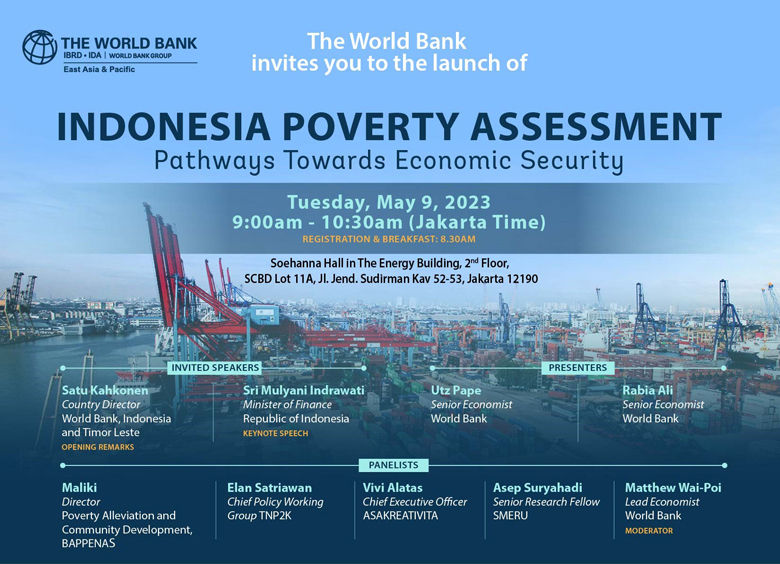 THE WORLD BANK
IBRD • IDA | WORLD BANK GROUP
East Asia & Pacific

The World Bank
invites you to the launch of

INDONESIA POVERTY ASSESSMENT
Pathways Towards Economic Security

Tuesday, May 9, 2023
9:00am - 10:30am (Jakarta Time)
REGISTRATION & BREAKFAST: 8.30AM

Soehanna Hall in The Energy Building, 2nd Floor,
SCBD Lot 11A, Jl. Jend. Sudirman Kav 52-53, Jakarta 12190

INVITED SPEAKERS

Satu Kahkonen
Country Director
World Bank, Indonesia and Timor Leste
OPENING REMARKS

Sri Mulyani Indrawati
Minister of Finance
Republic of Indonesia
KEYNOTE SPEECH

PRESENTERS

Utz Pape
Senior Economist
World Bank

Rabia Ali
Senior Economist
World Bank

PANELISTS

Maliki
Director
Poverty Alleviation and Community Development, BAPPENAS

Elan Satriawan
Chief Policy Working Group TNP2K

Vivi Alatas
Chief Executive Officer
ASAKREATIVITA

Asep Suryahadi
Senior Research Fellow
SMERU

Matthew Wai-Poi
Lead Economist
World Bank
MODERATOR